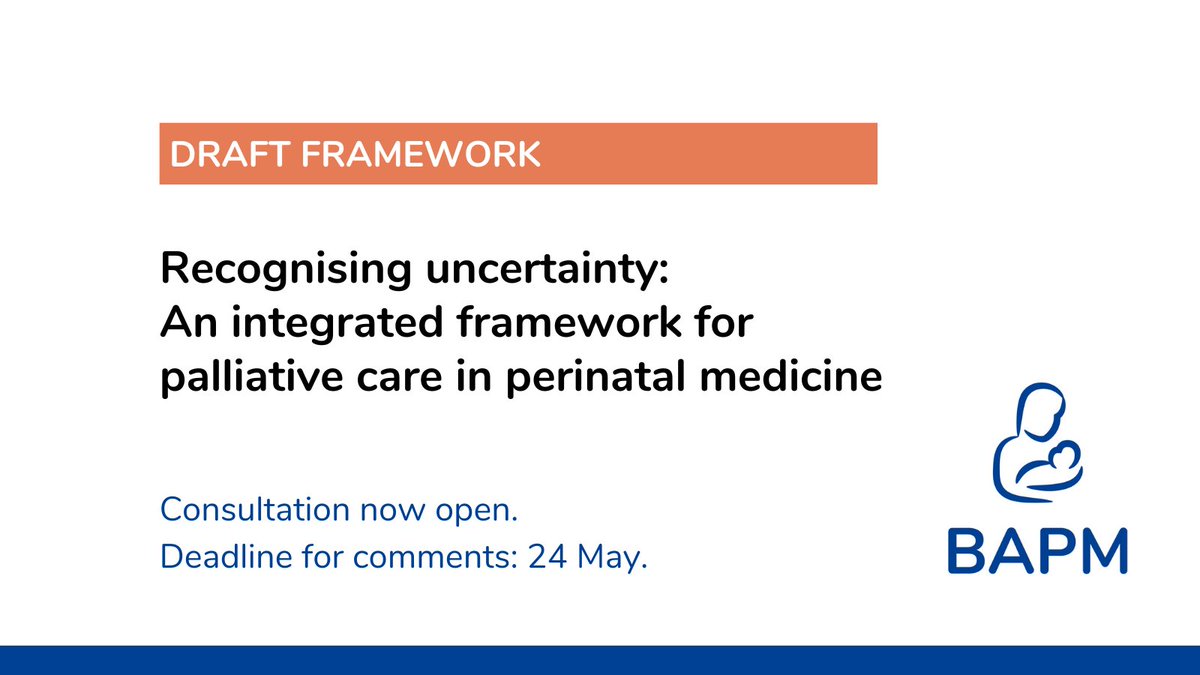 DRAFT FRAMEWORK

Recognising uncertainty:
An integrated framework for palliative care in perinatal medicine

Consultation now open.
Deadline for comments: 24 May.

BAPM